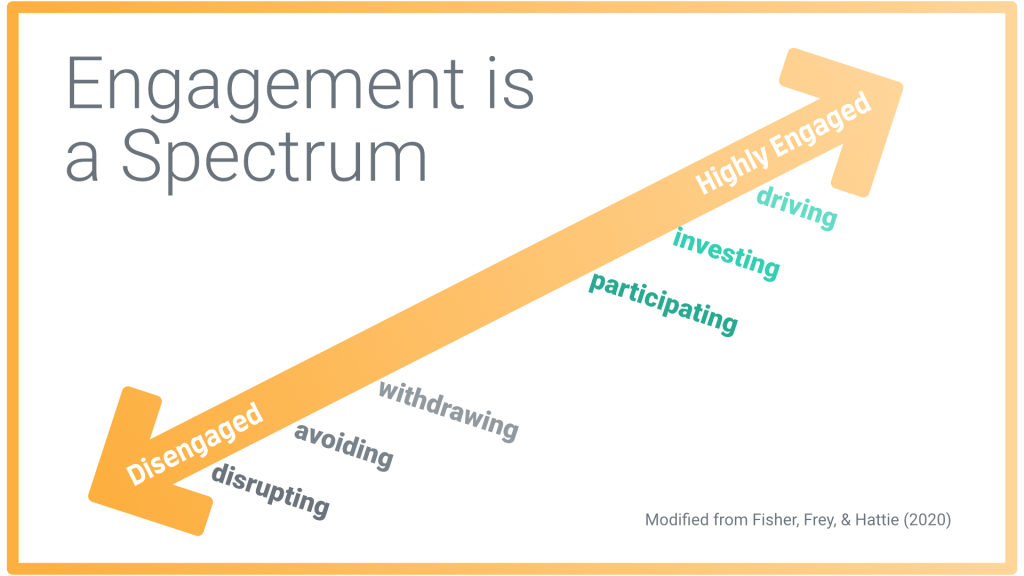 Engagement is a Spectrum

Highly Engaged

driving

investing

participating

withdrawing

avoiding

disrupting

Disengaged

Modified from Fisher, Frey, & Hattie (2020)